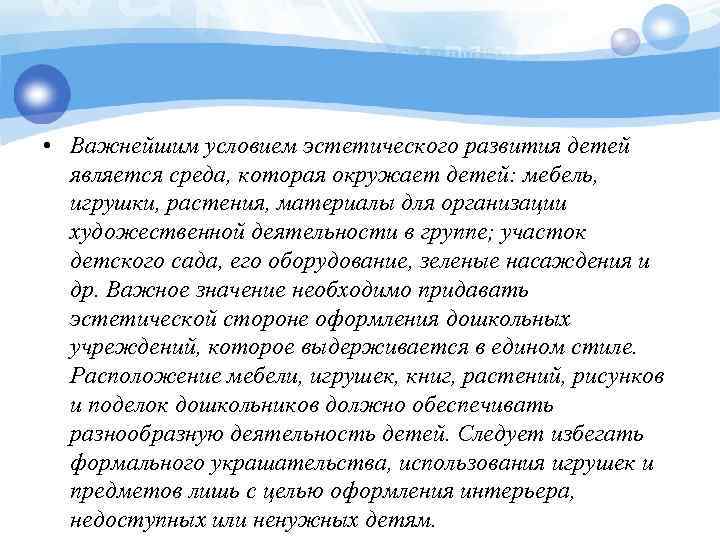 • Важнейшим условием эстетического развития детей является среда, которая окружает детей: мебель, игрушки, растения, материалы для организации художественной деятельности в группе; участок детского сада, его оборудование, зеленые насаждения и др. Важное значение необходимо придавать эстетической стороне оформления дошкольных учреждений, которое выдерживается в едином стиле. Расположение мебели, игрушек, книг, растений, рисунков и поделок дошкольников должно обеспечивать разнообразную деятельность детей. Следует избегать формального украшательства, использования игрушек и предметов лишь с целью оформления интерьера, недоступных или ненужных детям.